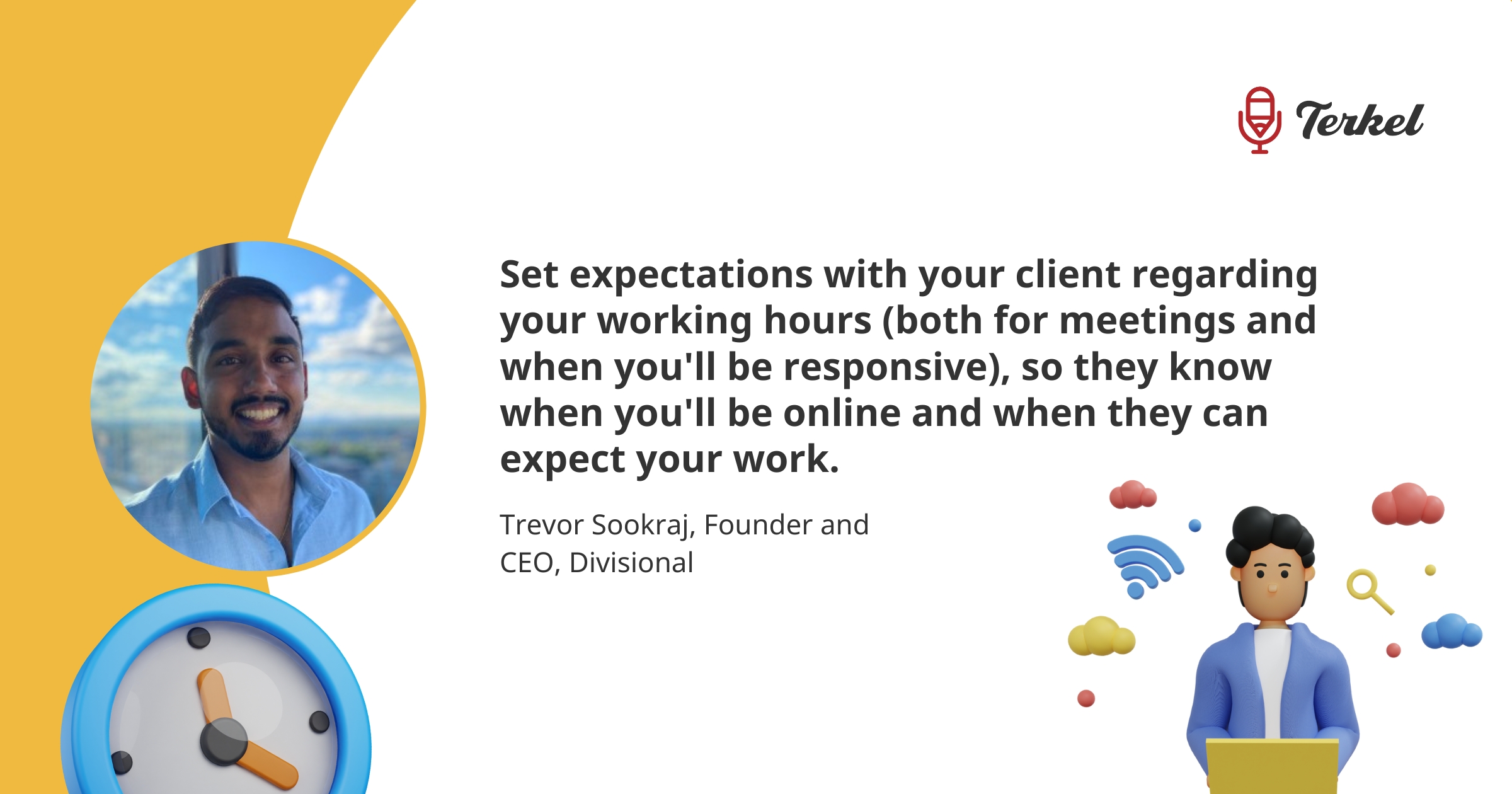 Terkel

Set expectations with your client regarding your working hours (both for meetings and when you'll be responsive), so they know when you'll be online and when they can expect your work.

Trevor Sookraj, Founder and CEO, Divisional